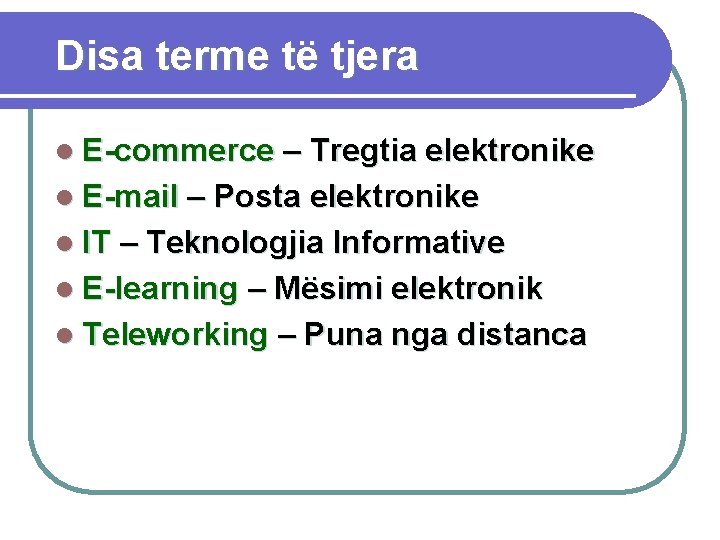 Disa terme të tjera

- E-commerce – Tregtia elektronike
- E-mail – Posta elektronike
- IT – Teknologjia Informative
- E-learning – Mësimi elektronik
- Teleworking – Puna nga distanca